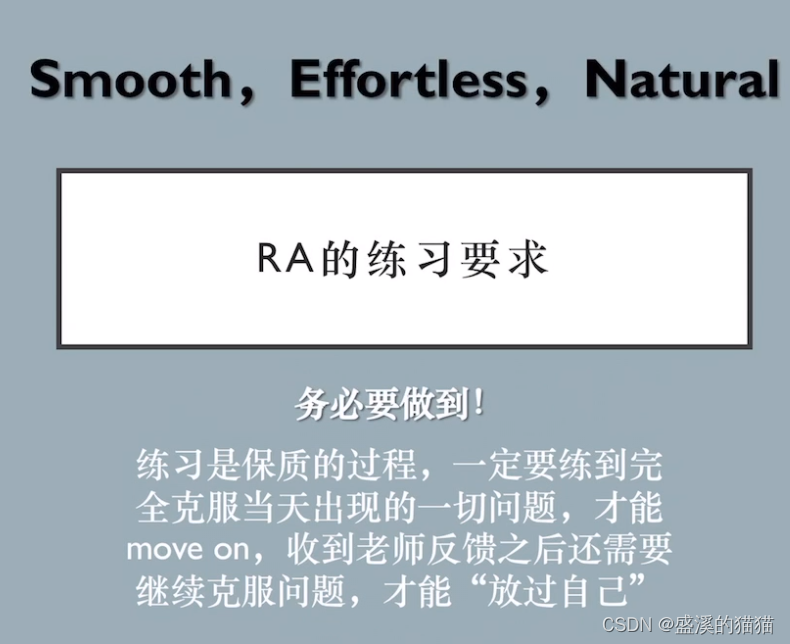 Smooth，Effortless，Natural

RA的练习要求

务必要做到！

练习是保质的过程，一定要练到完全克服当天出现的一切问题，才能move on，收到老师反馈之后还需要继续克服问题，才能“放过自己”

CSDN @盛溪的猫猫